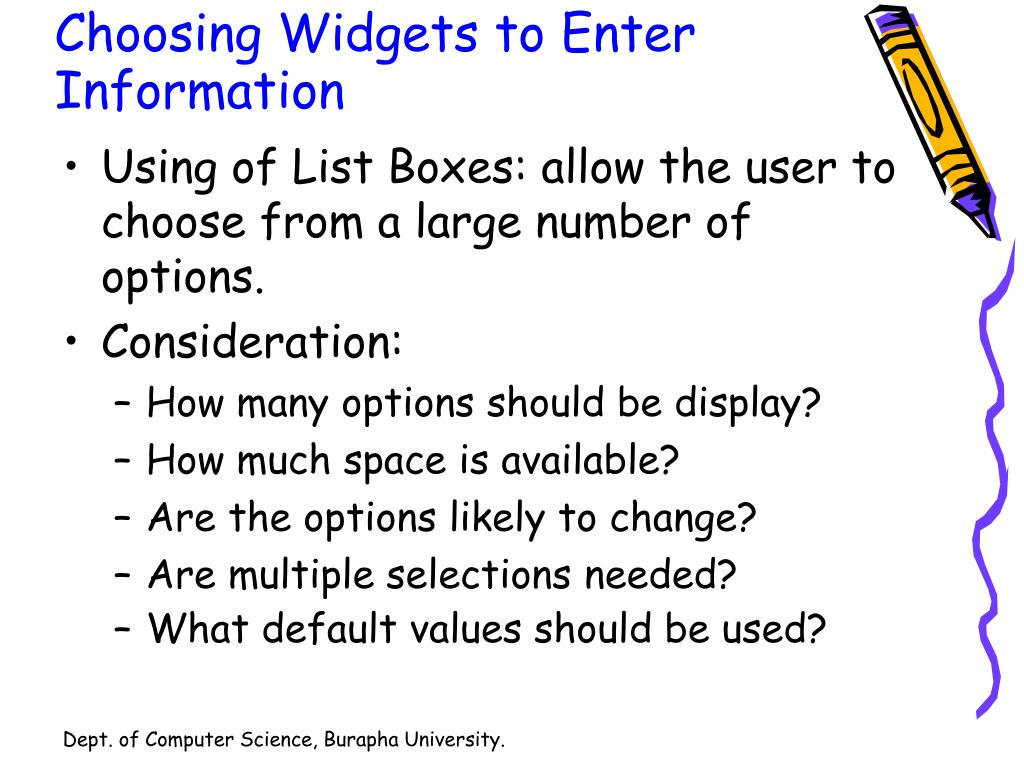 Choosing Widgets to Enter Information

• Using of List Boxes: allow the user to choose from a large number of options.
• Consideration:
– How many options should be display?
– How much space is available?
– Are the options likely to change?
– Are multiple selections needed?
– What default values should be used?

Dept. of Computer Science, Burapha University.